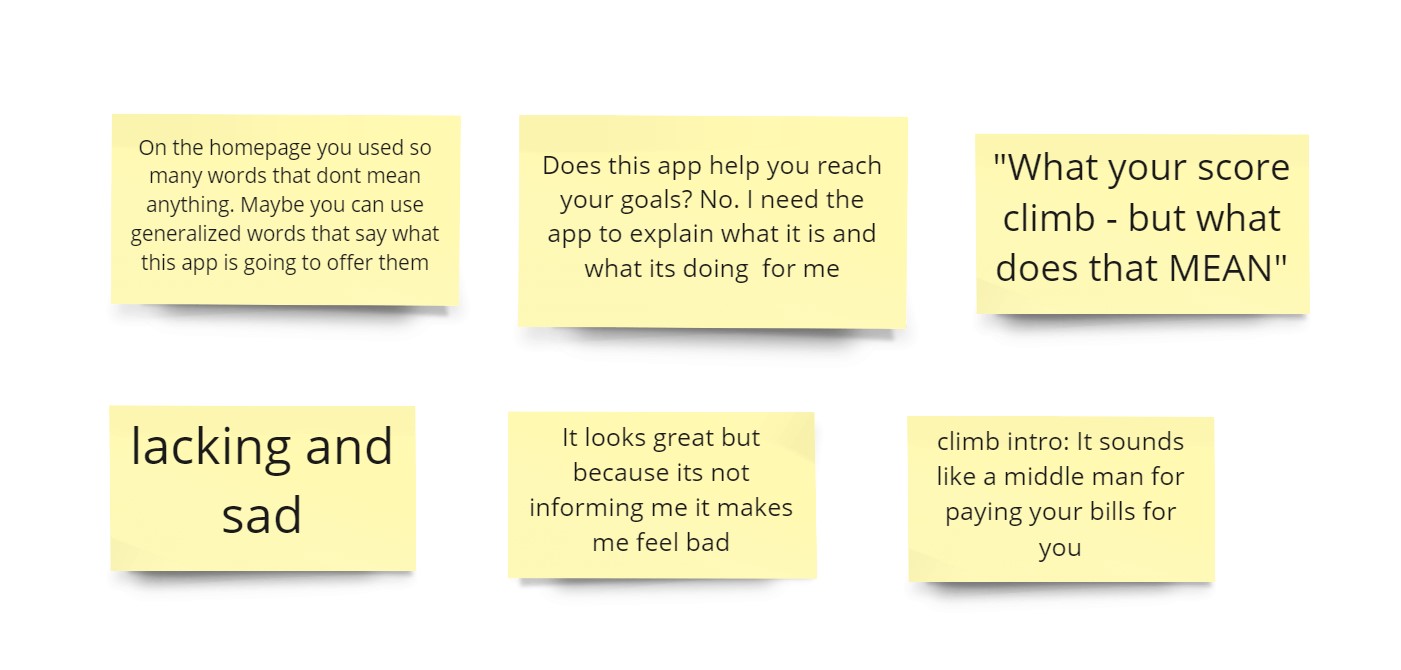 On the homepage you used so many words that dont mean anything. Maybe you can use generalized words that say what this app is going to offer them

Does this app help you reach your goals? No. I need the app to explain what it is and what its doing for me

"What your score climb - but what does that MEAN"

lacking and sad

It looks great but because its not informing me it makes me feel bad

climb intro: It sounds like a middle man for paying your bills for you